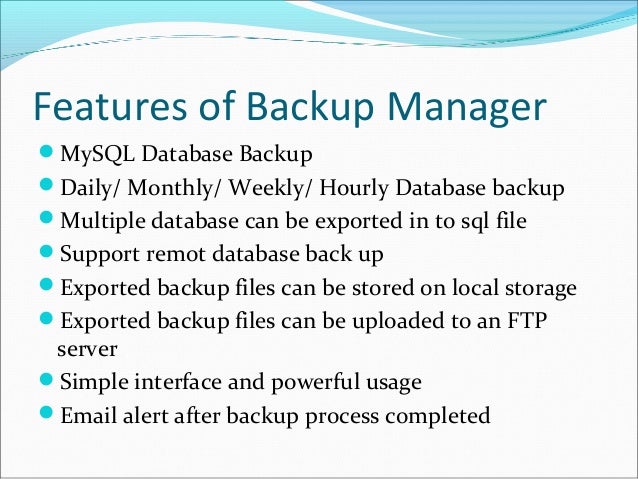 Features of Backup Manager

- MySQL Database Backup
- Daily/ Monthly/ Weekly/ Hourly Database backup
- Multiple database can be exported in to sql file
- Support remot database back up
- Exported backup files can be stored on local storage
- Exported backup files can be uploaded to an FTP server
- Simple interface and powerful usage
- Email alert after backup process completed